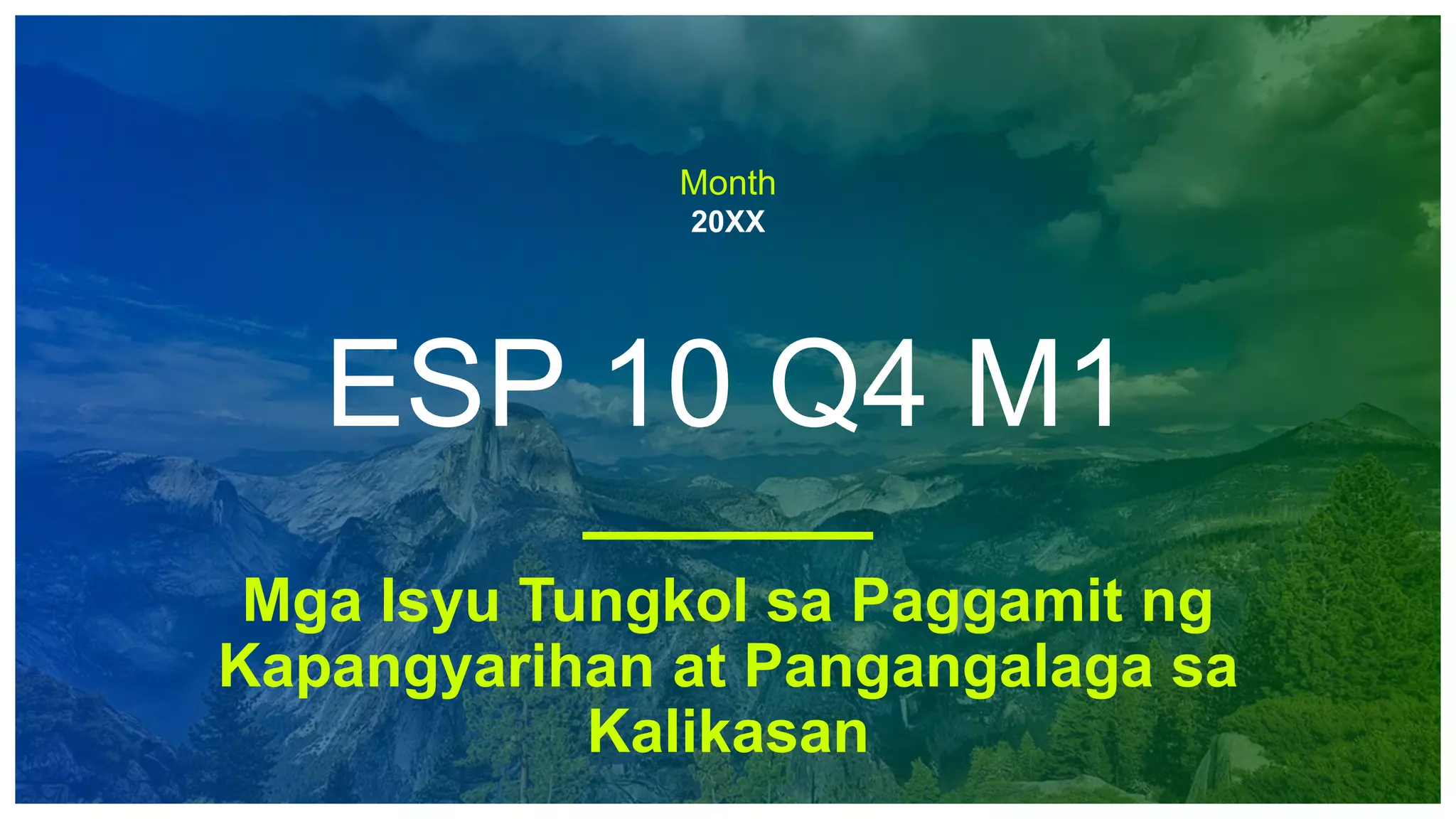 Month
20XX

ESP 10 Q4 M1

Mga Isyu Tungkol sa Paggamit ng Kapangyarihan at Pangangalaga sa Kalikasan